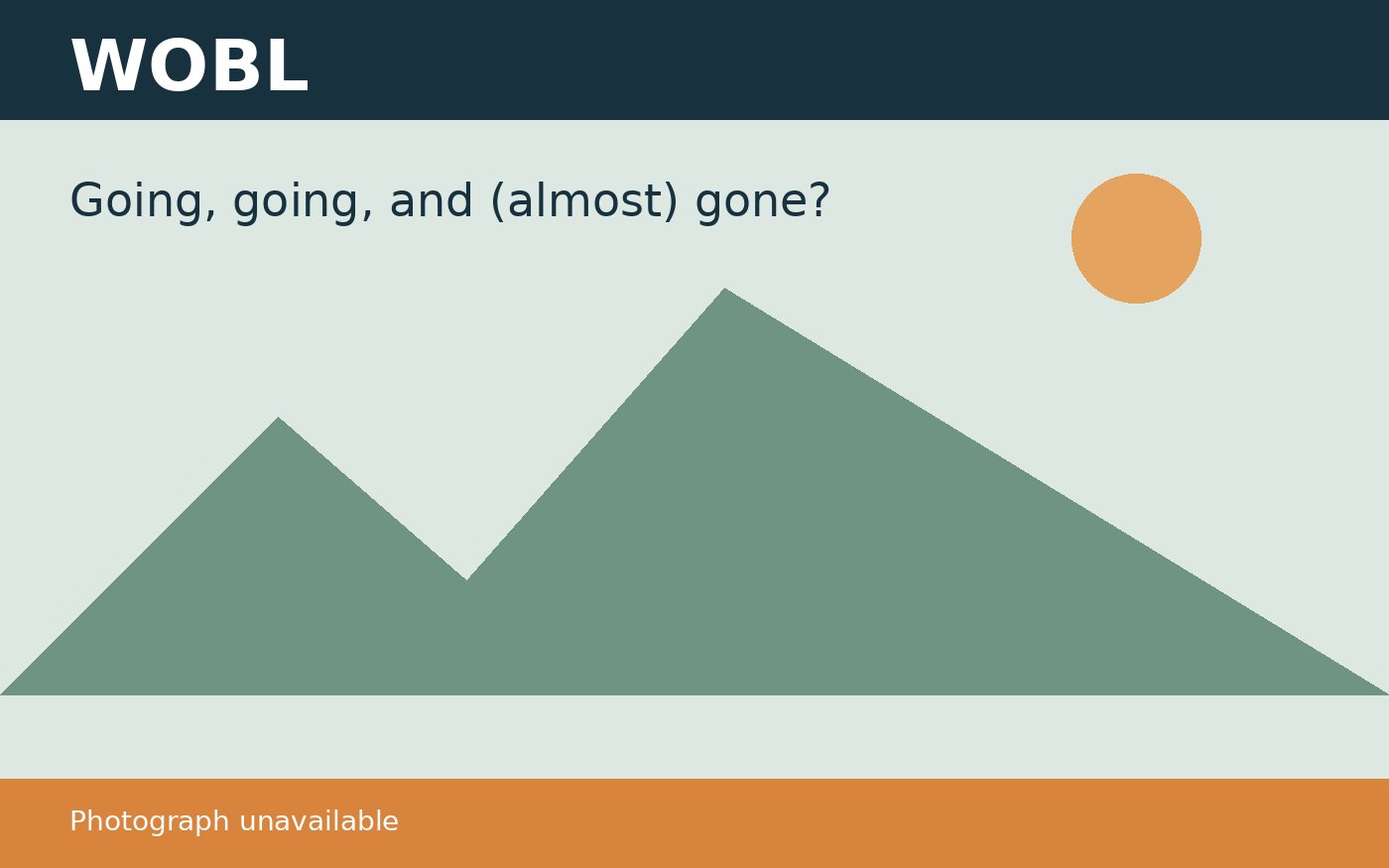 WOBL

Going, going, and (almost) gone?

Photograph unavailable